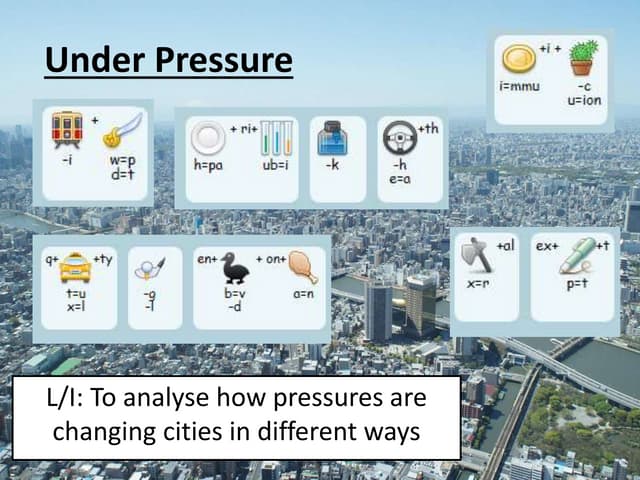 Under Pressure

+i +
i=mmu
-c
u=ion

+
-i
w=p
d=t

+ ri+
h=pa
ub=i

-k

+th
-h
e=a

q+
+ty
t=u
x=l

-g
-l

en+
+ on+
b=v
-d
a=n

+al
x=r

ex+
+t
p=t

L/I: To analyse how pressures are changing cities in different ways